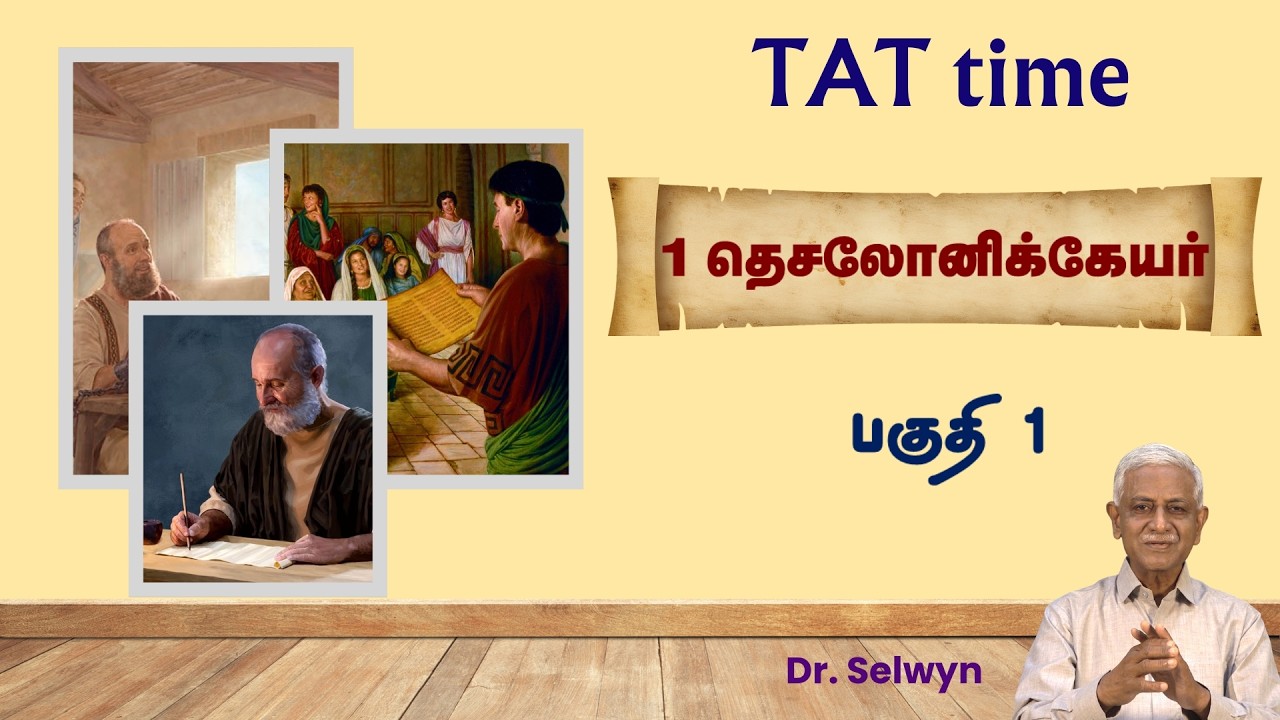 TAT time

1 தெசலோனிக்கேயர்

பகுதி 1

Dr. Selwyn